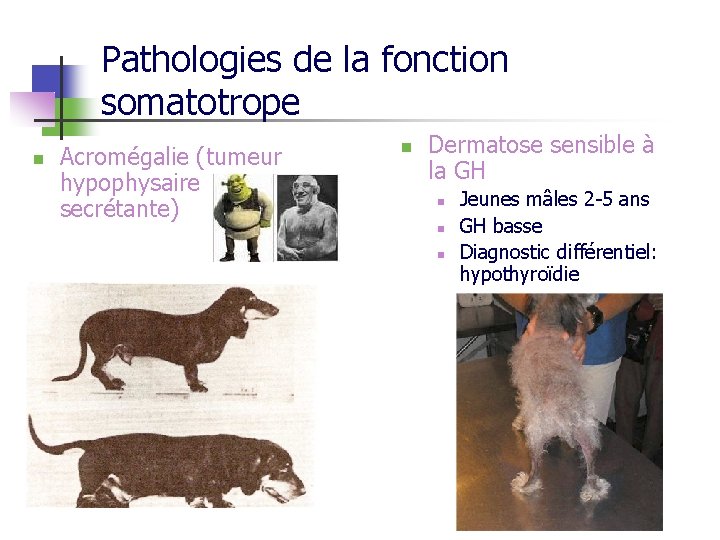 Pathologies de la fonction somatotrope

Acromégalie (tumeur hypophysaire secrétante)

Dermatose sensible à la GH

Jeunes mâles 2-5 ans

GH basse

Diagnostic différentiel: hypothyroïdie